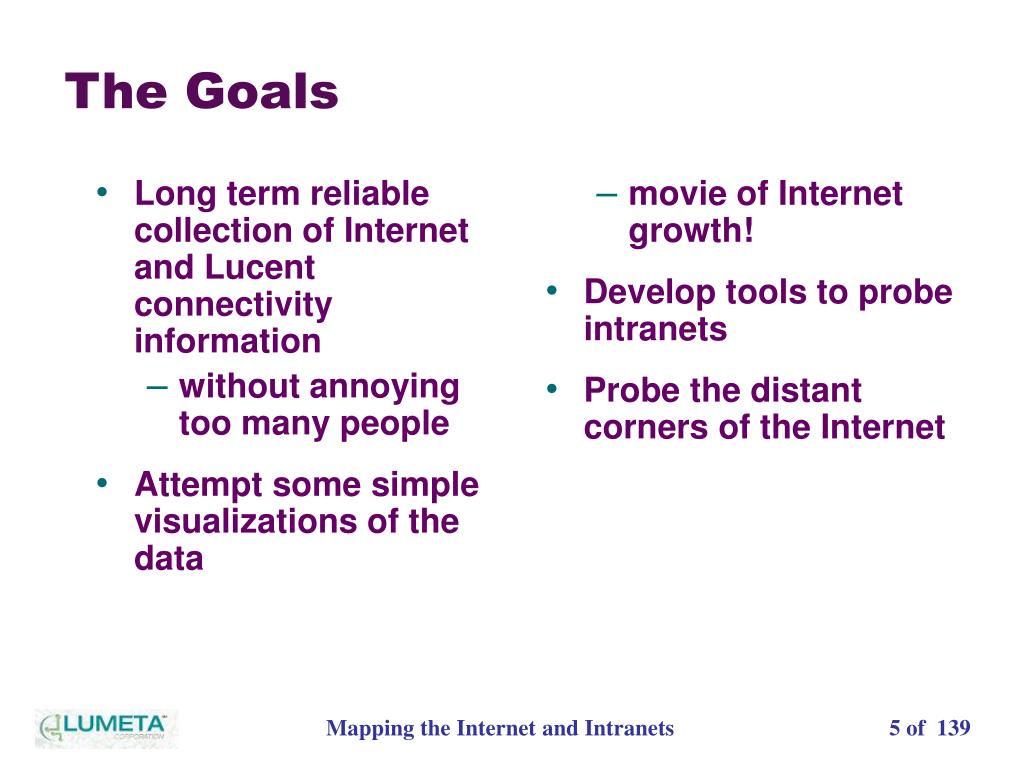 The Goals

• Long term reliable collection of Internet and Lucent connectivity information
– without annoying too many people
• Attempt some simple visualizations of the data
– movie of Internet growth!
• Develop tools to probe intranets
• Probe the distant corners of the Internet

LUMETA CORPORATION

Mapping the Internet and Intranets

5 of 139